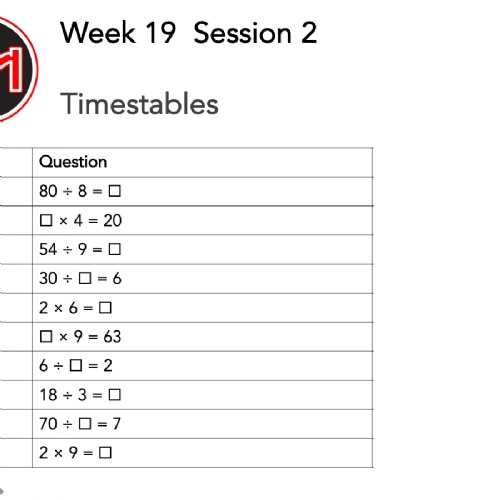 Week 19 Session 2

Timestables

| | Question |
|---|---|
| | $80 \div 8 = \square$ |
| | $\square \times 4 = 20$ |
| | $54 \div 9 = \square$ |
| | $30 \div \square = 6$ |
| | $2 \times 6 = \square$ |
| | $\square \times 9 = 63$ |
| | $6 \div \square = 2$ |
| | $18 \div 3 = \square$ |
| | $70 \div \square = 7$ |
| | $2 \times 9 = \square$ |